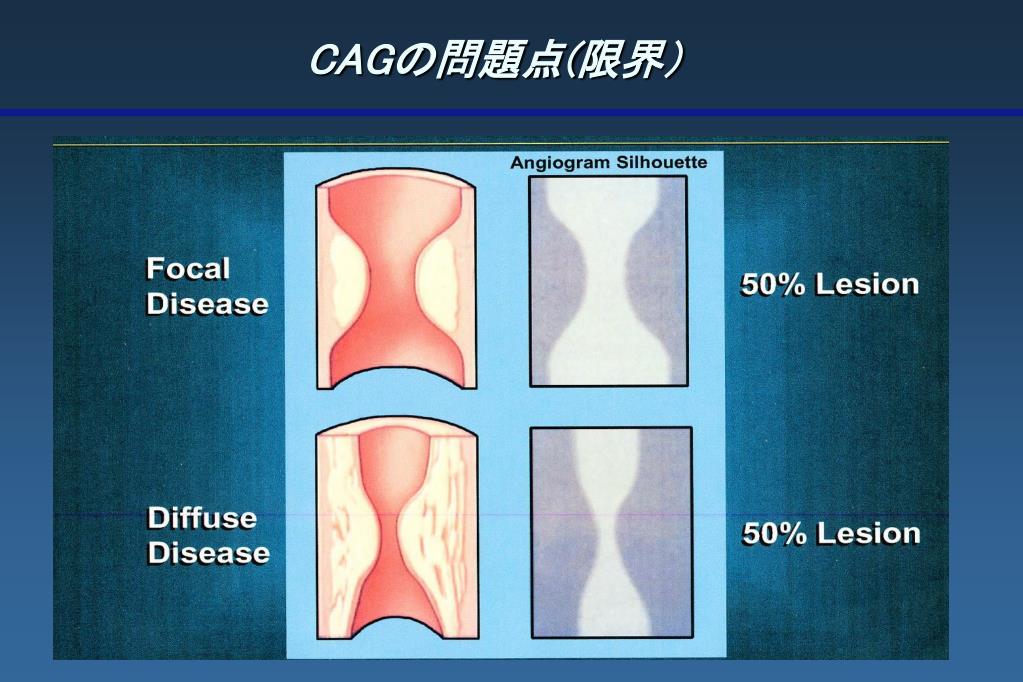 CAGの問題点(限界)

Angiogram Silhouette

Focal Disease

50% Lesion

Diffuse Disease

50% Lesion